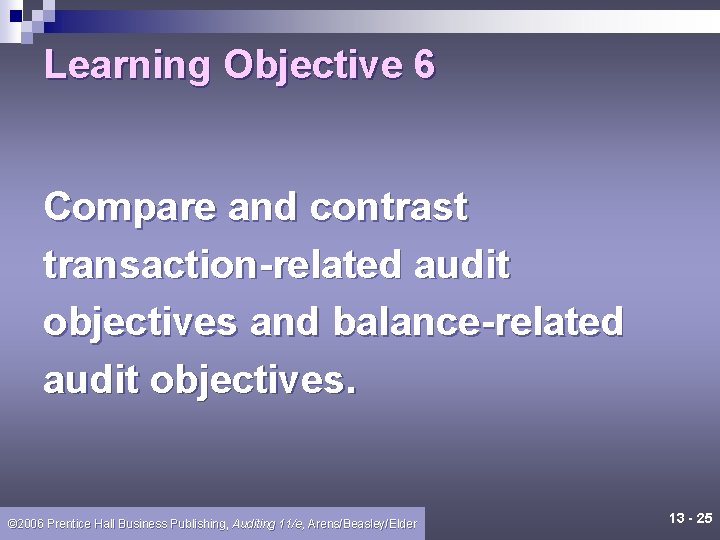 Learning Objective 6

Compare and contrast transaction-related audit objectives and balance-related audit objectives.

©2006 Prentice Hall Business Publishing, Auditing 11/e, Arens/Beasley/Elder

13 - 25